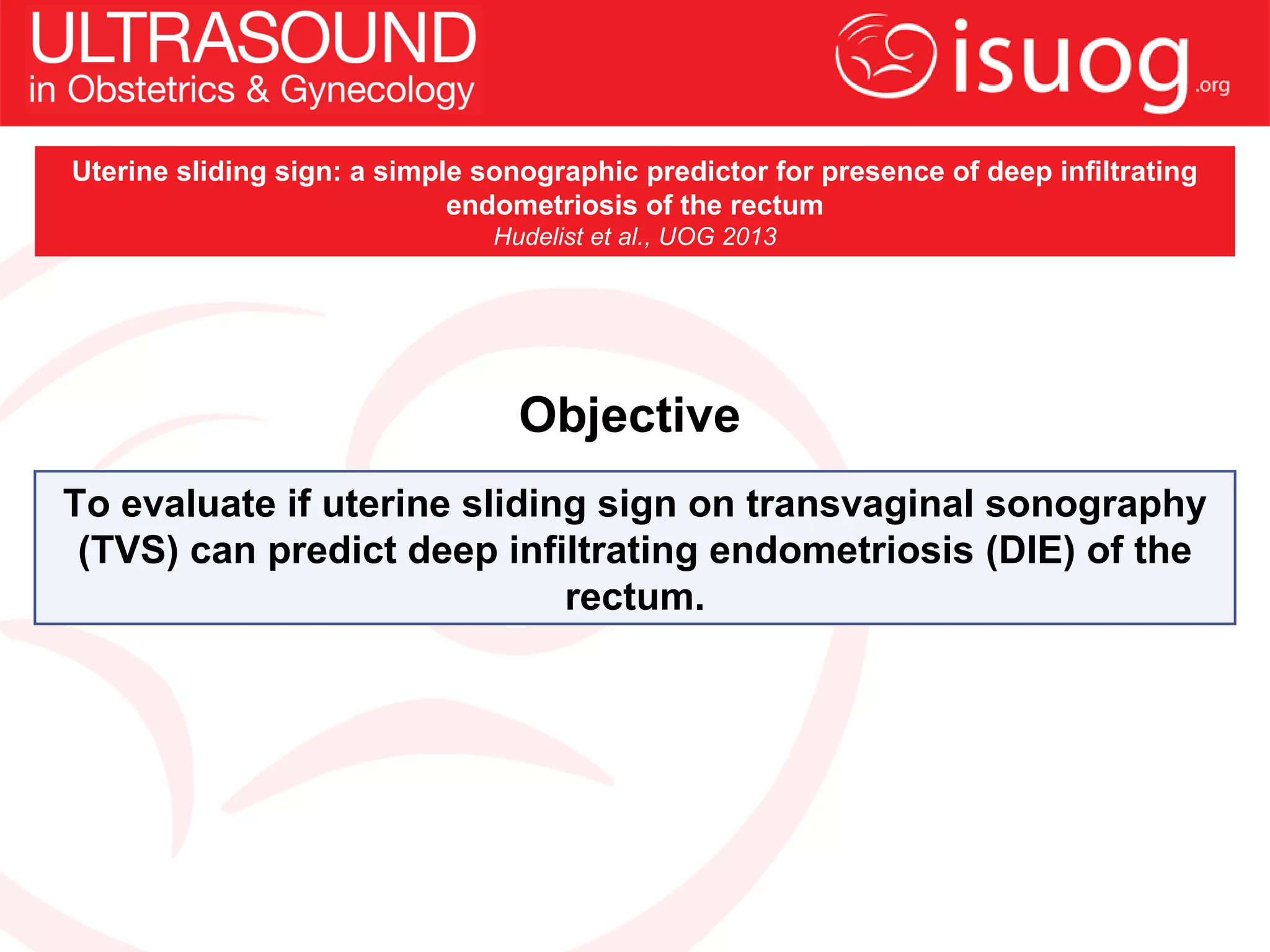 ULTRASOUND
in Obstetrics & Gynecology

isuog.org

Uterine sliding sign: a simple sonographic predictor for presence of deep infiltrating endometriosis of the rectum
Hudelist et al., UOG 2013

Objective

To evaluate if uterine sliding sign on transvaginal sonography (TVS) can predict deep infiltrating endometriosis (DIE) of the rectum.